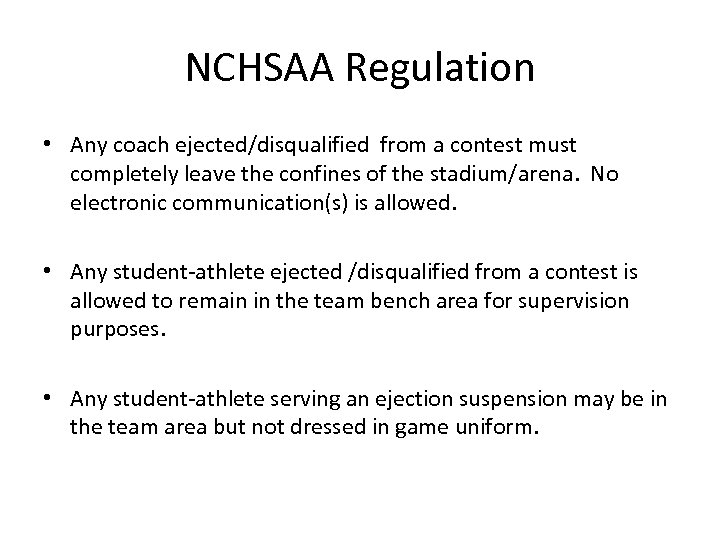 NCHSAA Regulation

• Any coach ejected/disqualified from a contest must completely leave the confines of the stadium/arena. No electronic communication(s) is allowed.

• Any student-athlete ejected /disqualified from a contest is allowed to remain in the team bench area for supervision purposes.

• Any student-athlete serving an ejection suspension may be in the team area but not dressed in game uniform.